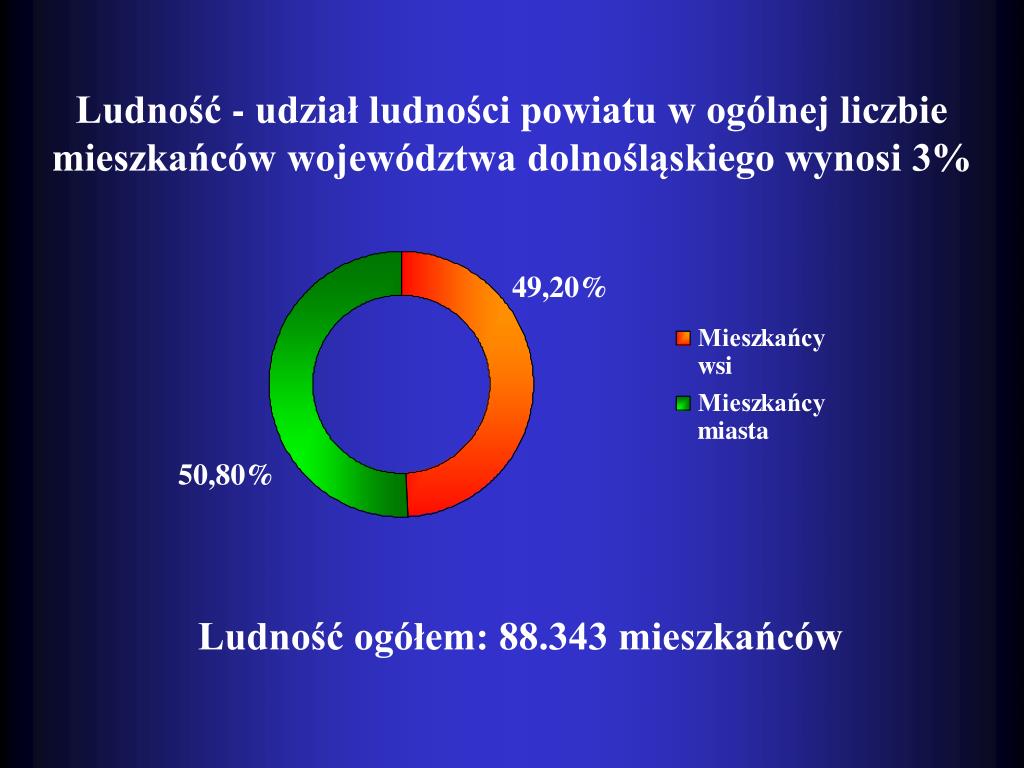 Ludność - udział ludności powiatu w ogólnej liczbie mieszkańców województwa dolnośląskiego wynosi 3%

49,20%

50,80%

Mieszkańcy wsi

Mieszkańcy miasta

Ludność ogółem: 88.343 mieszkańców